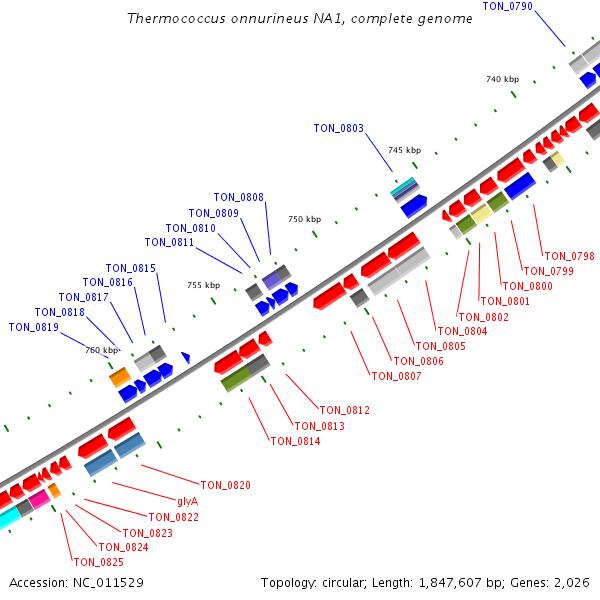 Thermococcus onnurineus NA1, complete genome

TON_0790

740 kbp

TON_0803

745 kbp

TON_0808
TON_0809
TON_0810
TON_0811

750 kbp

TON_0815
TON_0816
TON_0817
TON_0818
TON_0819

755 kbp

760 kbp

TON_0798
TON_0799
TON_0800
TON_0801
TON_0802
TON_0804
TON_0805
TON_0806
TON_0807

TON_0812
TON_0813
TON_0814

TON_0820
glyA
TON_0822
TON_0823
TON_0824
TON_0825

Accession: NC_011529

Topology: circular; Length: 1,847,607 bp; Genes: 2,026